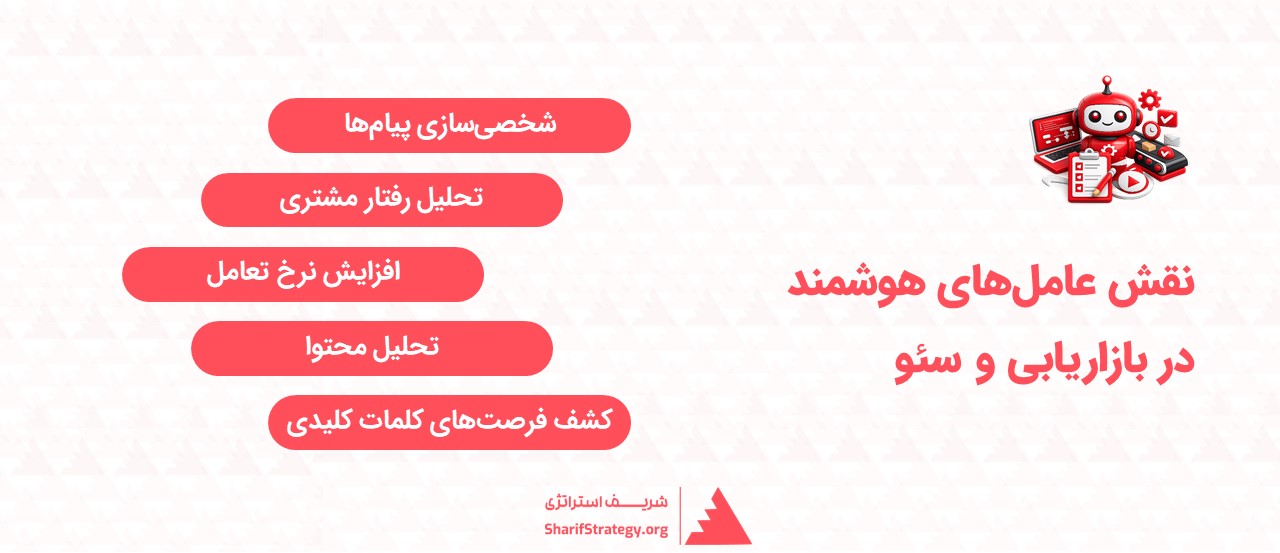 نقش عامل‌های هوشمند
در بازاریابی و سئو

شخصی‌سازی پیام‌ها

تحلیل رفتار مشتری

افزایش نرخ تعامل

تحلیل محتوا

کشف فرصت‌های کلمات کلیدی

شریف استراتژی
SharifStrategy.org